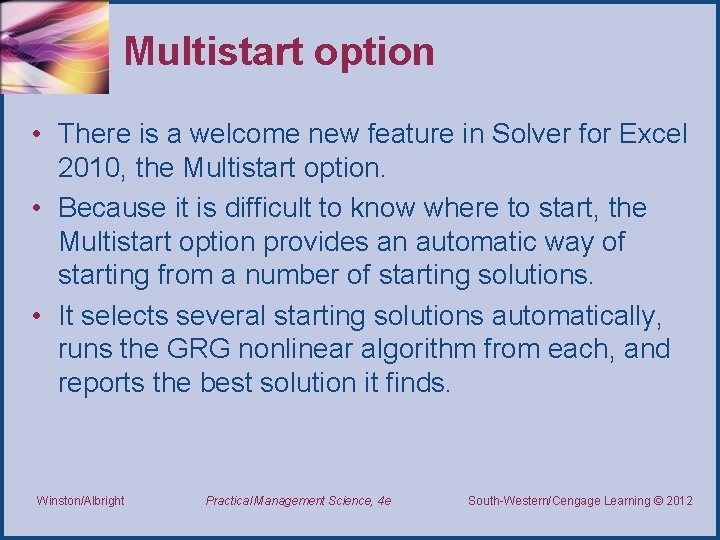 Multistart option

• There is a welcome new feature in Solver for Excel 2010, the Multistart option.

• Because it is difficult to know where to start, the Multistart option provides an automatic way of starting from a number of starting solutions.

• It selects several starting solutions automatically, runs the GRG nonlinear algorithm from each, and reports the best solution it finds.

Winston/Albright

Practical Management Science, 4e

South-Western/Cengage Learning © 2012